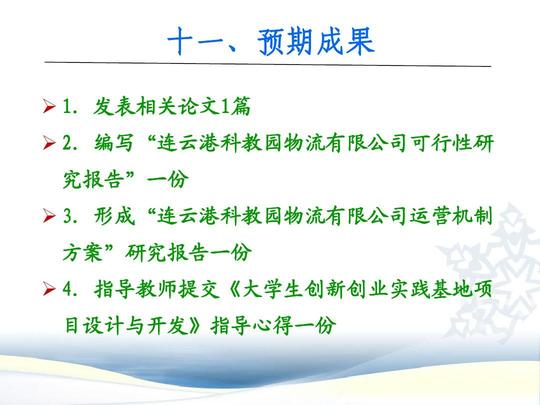 十一、预期成果

➢ 1. 发表相关论文1篇

➢ 2. 编写“连云港科教园物流有限公司可行性研究报告”一份

➢ 3. 形成“连云港科教园物流有限公司运营机制方案”研究报告一份

➢ 4. 指导教师提交《大学生创新创业实践基地项目设计与开发》指导心得一份